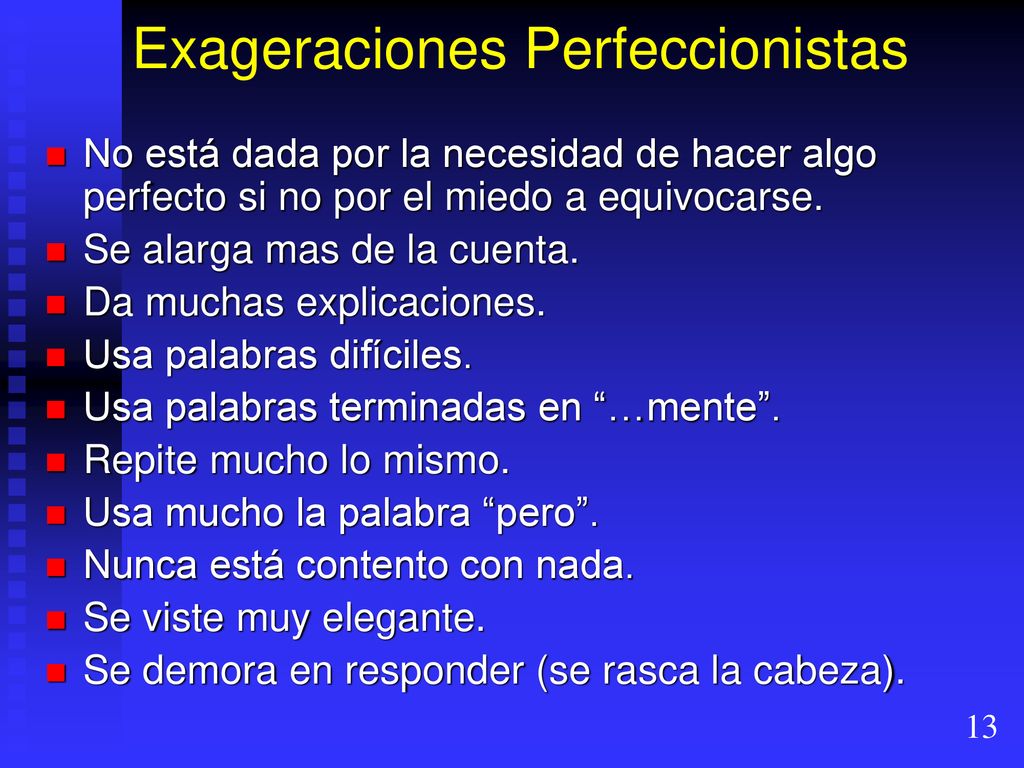 Exageraciones Perfeccionistas

No está dada por la necesidad de hacer algo perfecto si no por el miedo a equivocarse.
Se alarga mas de la cuenta.
Da muchas explicaciones.
Usa palabras difíciles.
Usa palabras terminadas en “…mente”.
Repite mucho lo mismo.
Usa mucho la palabra “pero”.
Nunca está contento con nada.
Se viste muy elegante.
Se demora en responder (se rasca la cabeza).

13